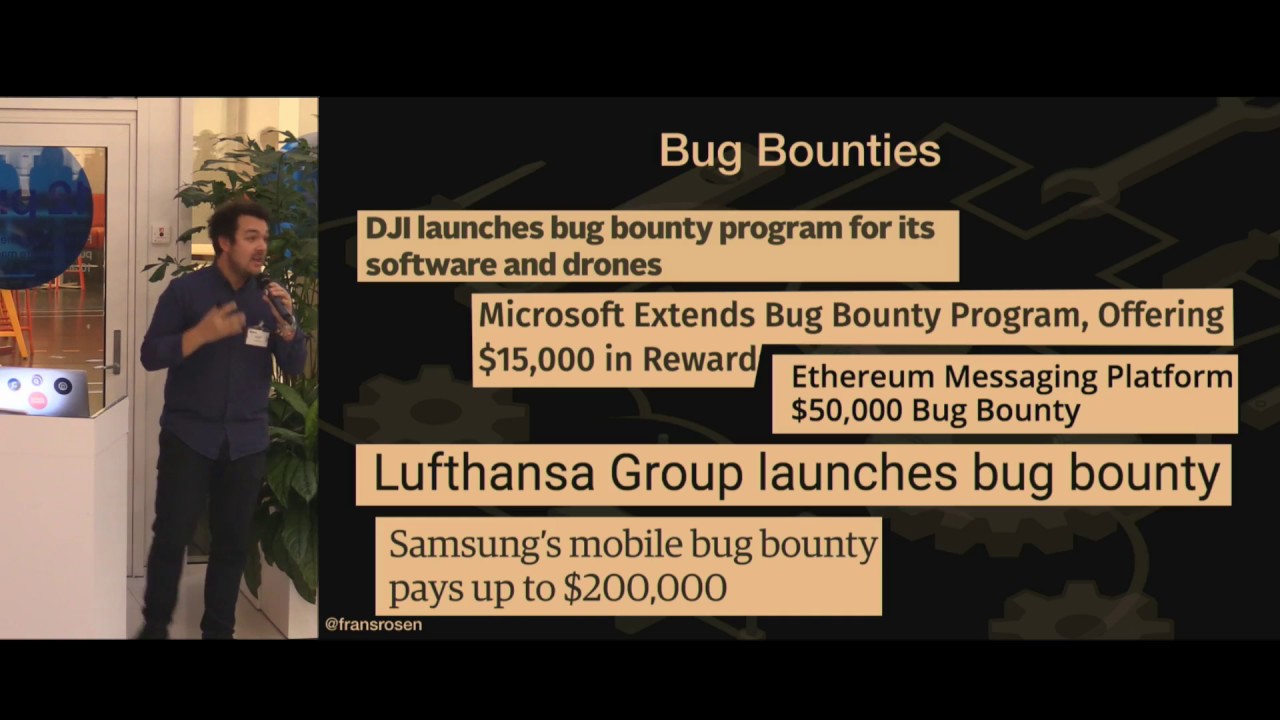 Bug Bounties

DJI launches bug bounty program for its software and drones

Microsoft Extends Bug Bounty Program, Offering $15,000 in Reward

Ethereum Messaging Platform $50,000 Bug Bounty

Lufthansa Group launches bug bounty

Samsung's mobile bug bounty pays up to $200,000

@fransrosen